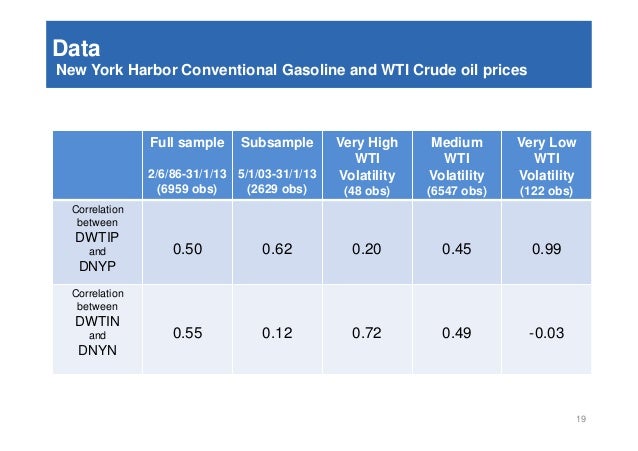 Data
New York Harbor Conventional Gasoline and WTI Crude oil prices

| | Full sample 2/6/86-31/1/13 (6959 obs) | Subsample 5/1/03-31/1/13 (2629 obs) | Very High WTI Volatility (48 obs) | Medium WTI Volatility (6547 obs) | Very Low WTI Volatility (122 obs) |
|---|---|---|---|---|---|
| Correlation between DWTIP and DNYP | 0.50 | 0.62 | 0.20 | 0.45 | 0.99 |
| Correlation between DWTIN and DNYN | 0.55 | 0.12 | 0.72 | 0.49 | -0.03 |

19